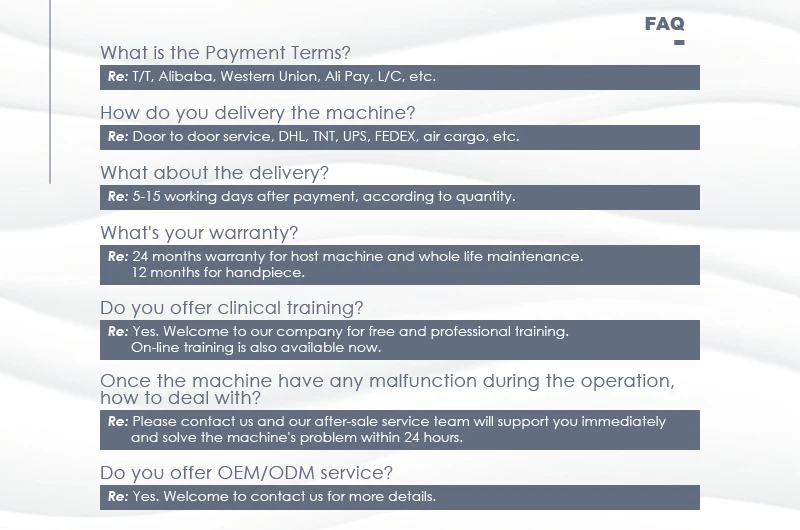 FAQ

What is the Payment Terms?

Re: T/T, Alibaba, Western Union, Ali Pay, L/C, etc.

How do you delivery the machine?

Re: Door to door service, DHL, TNT, UPS, FEDEX, air cargo, etc.

What about the delivery?

Re: 5-15 working days after payment, according to quantity.

What's your warranty?

Re: 24 months warranty for host machine and whole life maintenance.
12 months for handpiece.

Do you offer clinical training?

Re: Yes. Welcome to our company for free and professional training.
On-line training is also available now.

Once the machine have any malfunction during the operation, how to deal with?

Re: Please contact us and our after-sale service team will support you immediately and solve the machine's problem within 24 hours.

Do you offer OEM/ODM service?

Re: Yes. Welcome to contact us for more details.